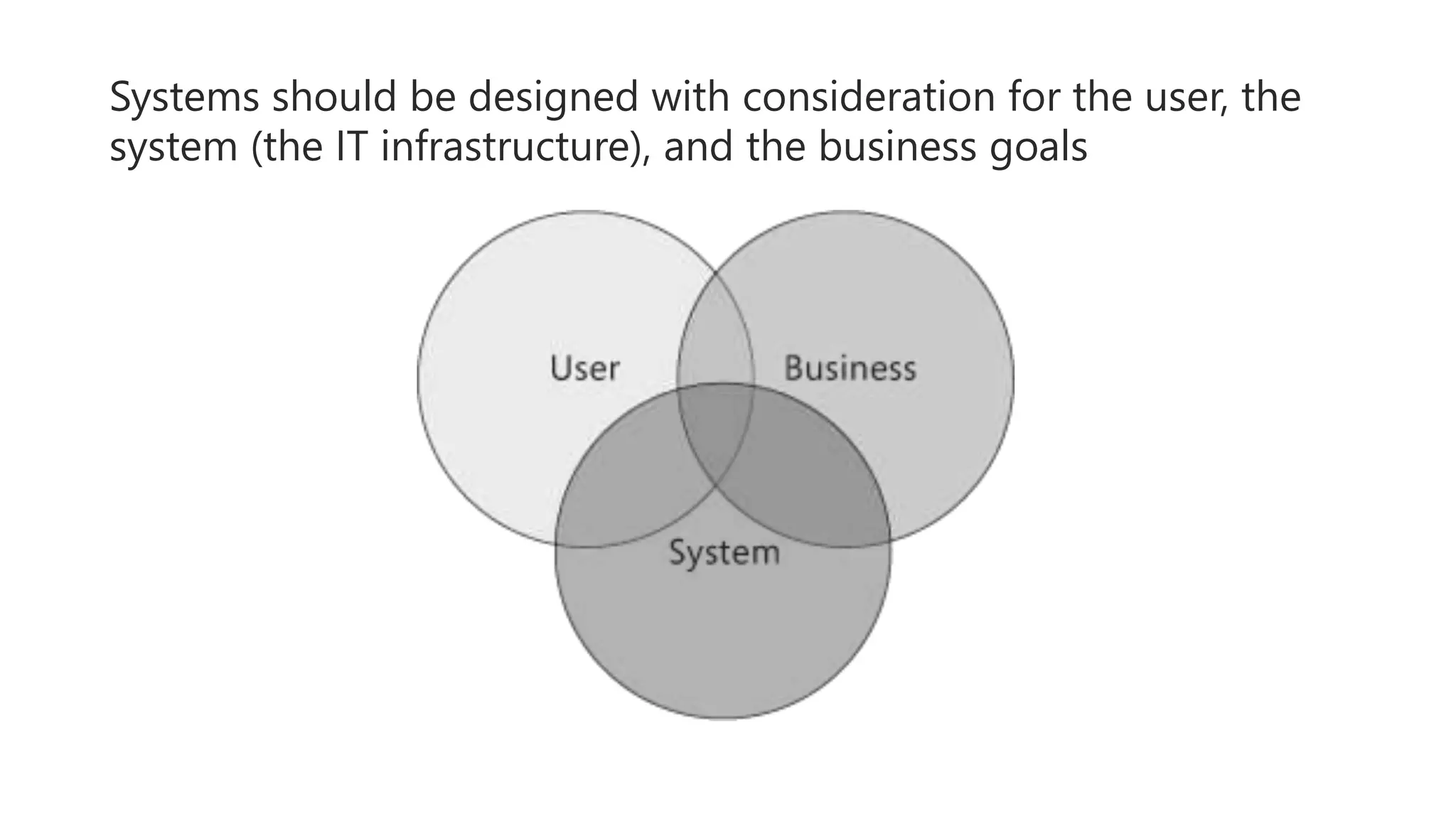 Systems should be designed with consideration for the user, the system (the IT infrastructure), and the business goals

User

Business

System